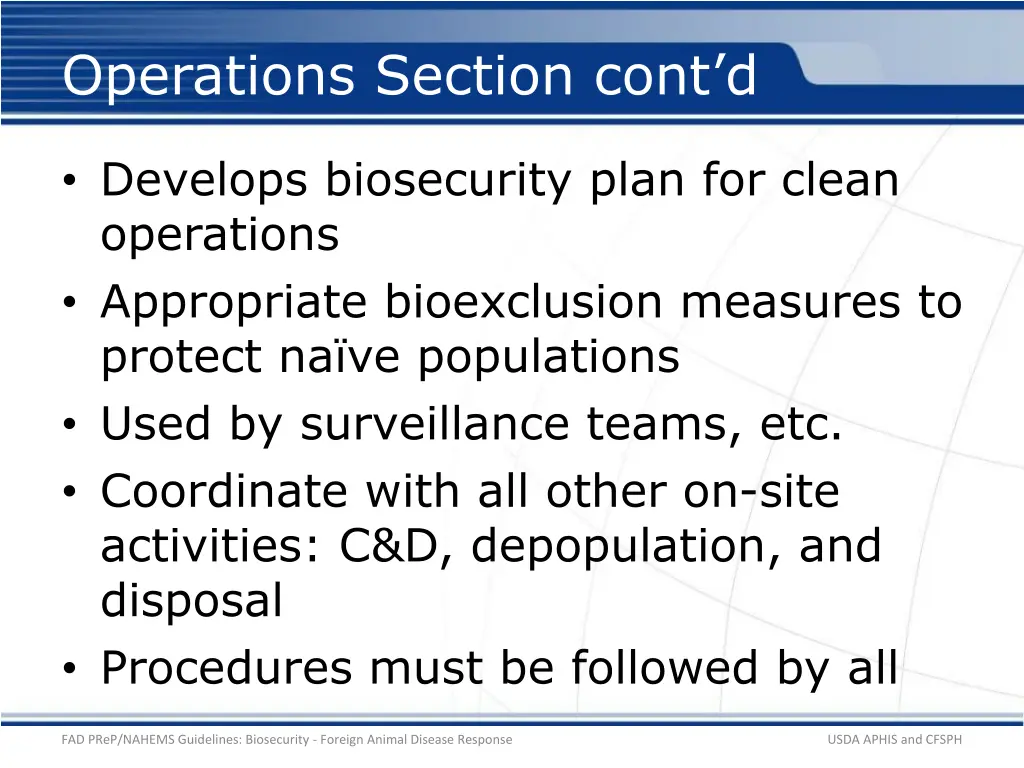 Operations Section cont’d

• Develops biosecurity plan for clean operations
• Appropriate bioexclusion measures to protect naïve populations
• Used by surveillance teams, etc.
• Coordinate with all other on-site activities: C&D, depopulation, and disposal
• Procedures must be followed by all

FAD PReP/NAHEMS Guidelines: Biosecurity - Foreign Animal Disease Response

USDA APHIS and CFSPH